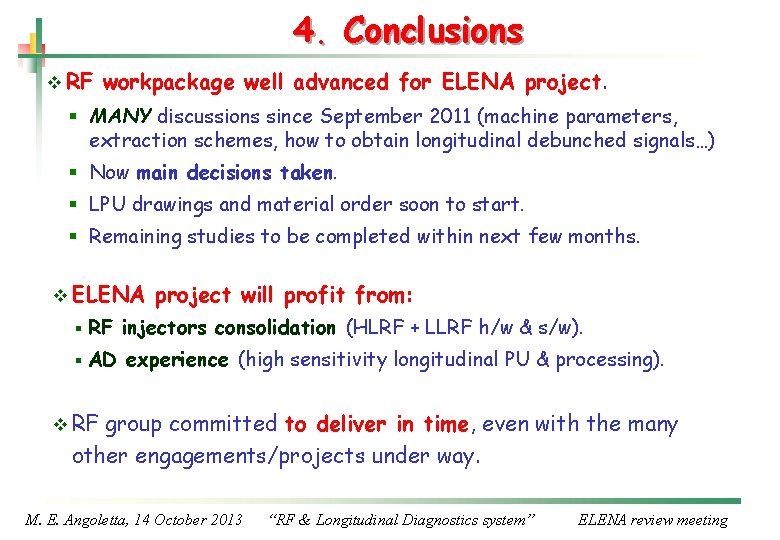 4. Conclusions

❖ RF workpackage well advanced for ELENA project.

▪ MANY discussions since September 2011 (machine parameters, extraction schemes, how to obtain longitudinal debunched signals…)

▪ Now main decisions taken.

▪ LPU drawings and material order soon to start.

▪ Remaining studies to be completed within next few months.

❖ ELENA project will profit from:

▪ RF injectors consolidation (HLRF + LLRF h/w & s/w).

▪ AD experience (high sensitivity longitudinal PU & processing).

❖ RF group committed to deliver in time, even with the many other engagements/projects under way.

M. E. Angoletta, 14 October 2013 "RF & Longitudinal Diagnostics system" ELENA review meeting